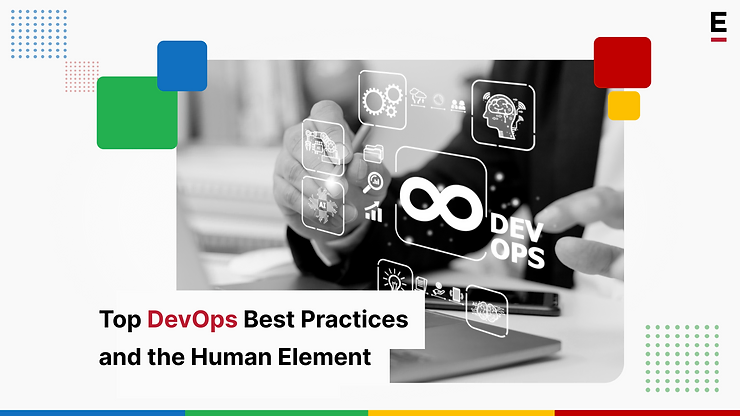 E

AI

AI

DEV OPS

Top DevOps Best Practices and the Human Element